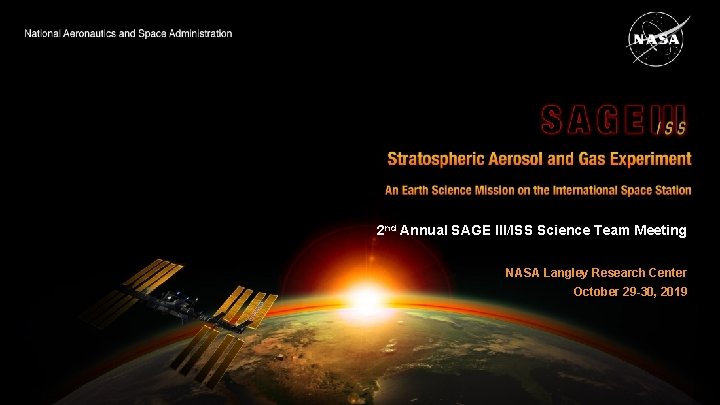 National Aeronautics and Space Administration

NASA

SAGE III ISS

Stratospheric Aerosol and Gas Experiment

An Earth Science Mission on the International Space Station

2nd Annual SAGE III/ISS Science Team Meeting

NASA Langley Research Center
October 29-30, 2019